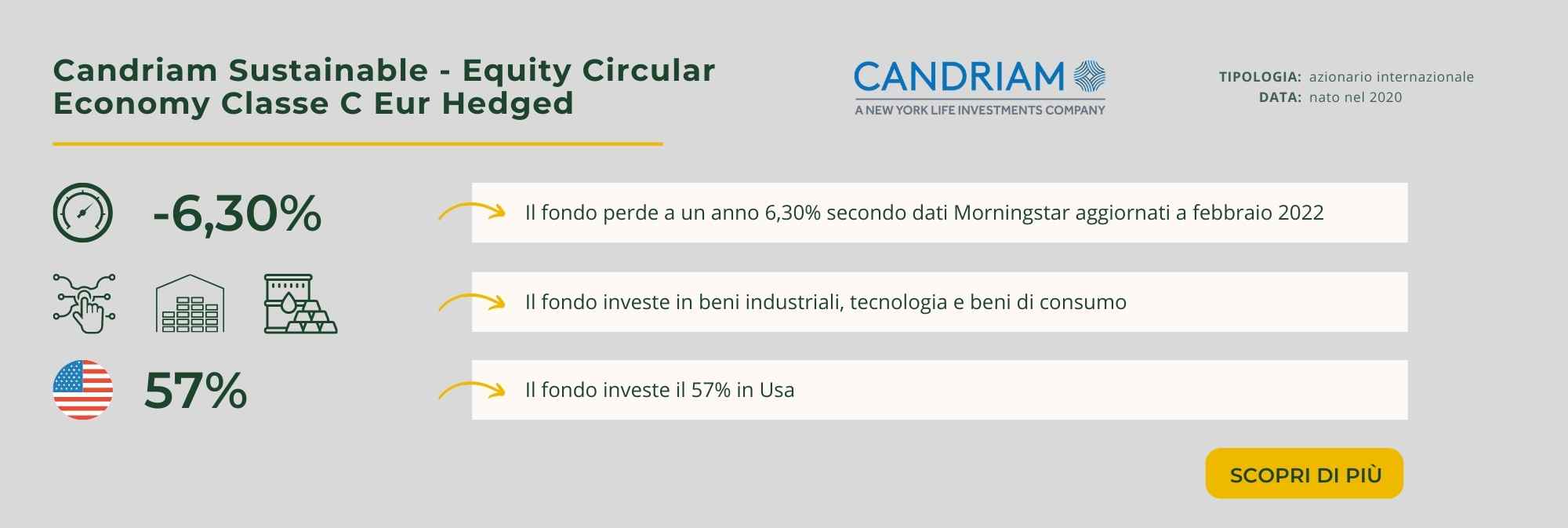 Candriam Sustainable - Equity Circular Economy Classe C Eur Hedged

CANDRIAM
A NEW YORK LIFE INVESTMENTS COMPANY

TIPOLOGIA: azionario internazionale
DATA: nato nel 2020

-6,30%

Il fondo perde a un anno 6,30% secondo dati Morningstar aggiornati a febbraio 2022

Il fondo investe in beni industriali, tecnologia e beni di consumo

57%

Il fondo investe il 57% in Usa

SCOPRI DI PIÙ